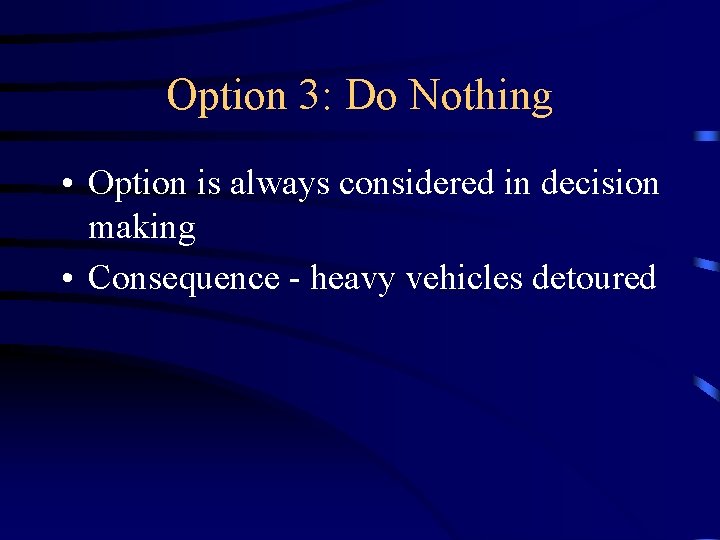 Option 3: Do Nothing

• Option is always considered in decision making

• Consequence - heavy vehicles detoured